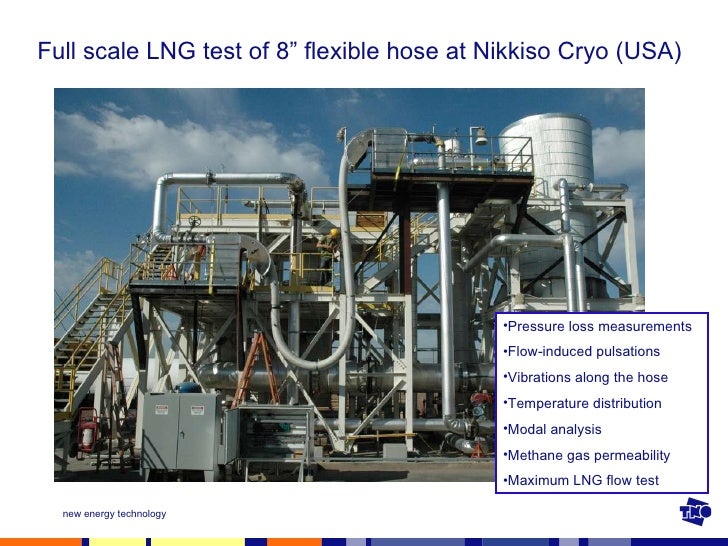 Full scale LNG test of 8” flexible hose at Nikkiso Cryo (USA)

•Pressure loss measurements
•Flow-induced pulsations
•Vibrations along the hose
•Temperature distribution
•Modal analysis
•Methane gas permeability
•Maximum LNG flow test

new energy technology

TNO